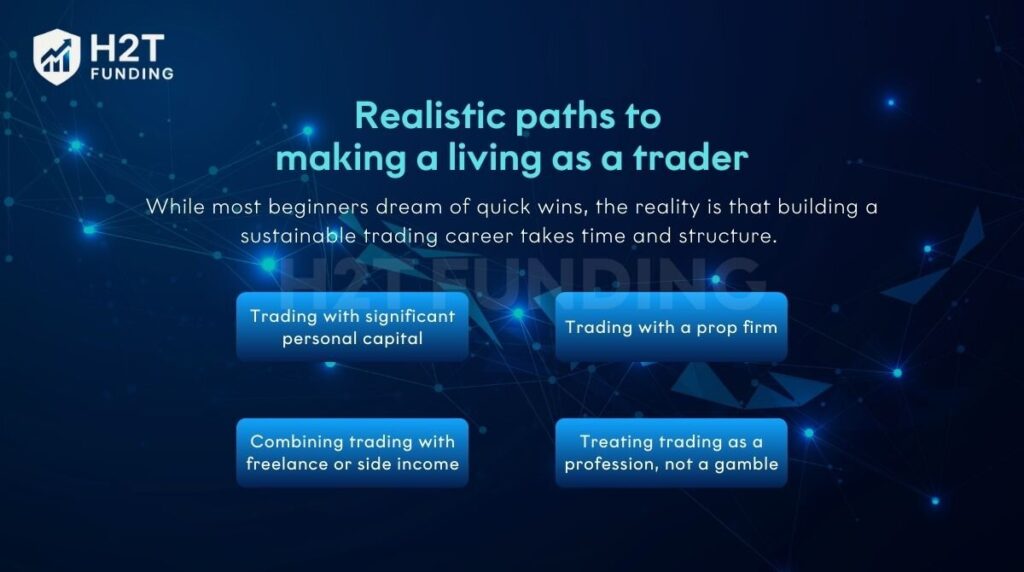 H2T FUNDING

Realistic paths to making a living as a trader

While most beginners dream of quick wins, the reality is that building a sustainable trading career takes time and structure.

H2T FUNDING

Trading with significant personal capital

Trading with a prop firm

Combining trading with freelance or side income

Treating trading as a profession, not a gamble